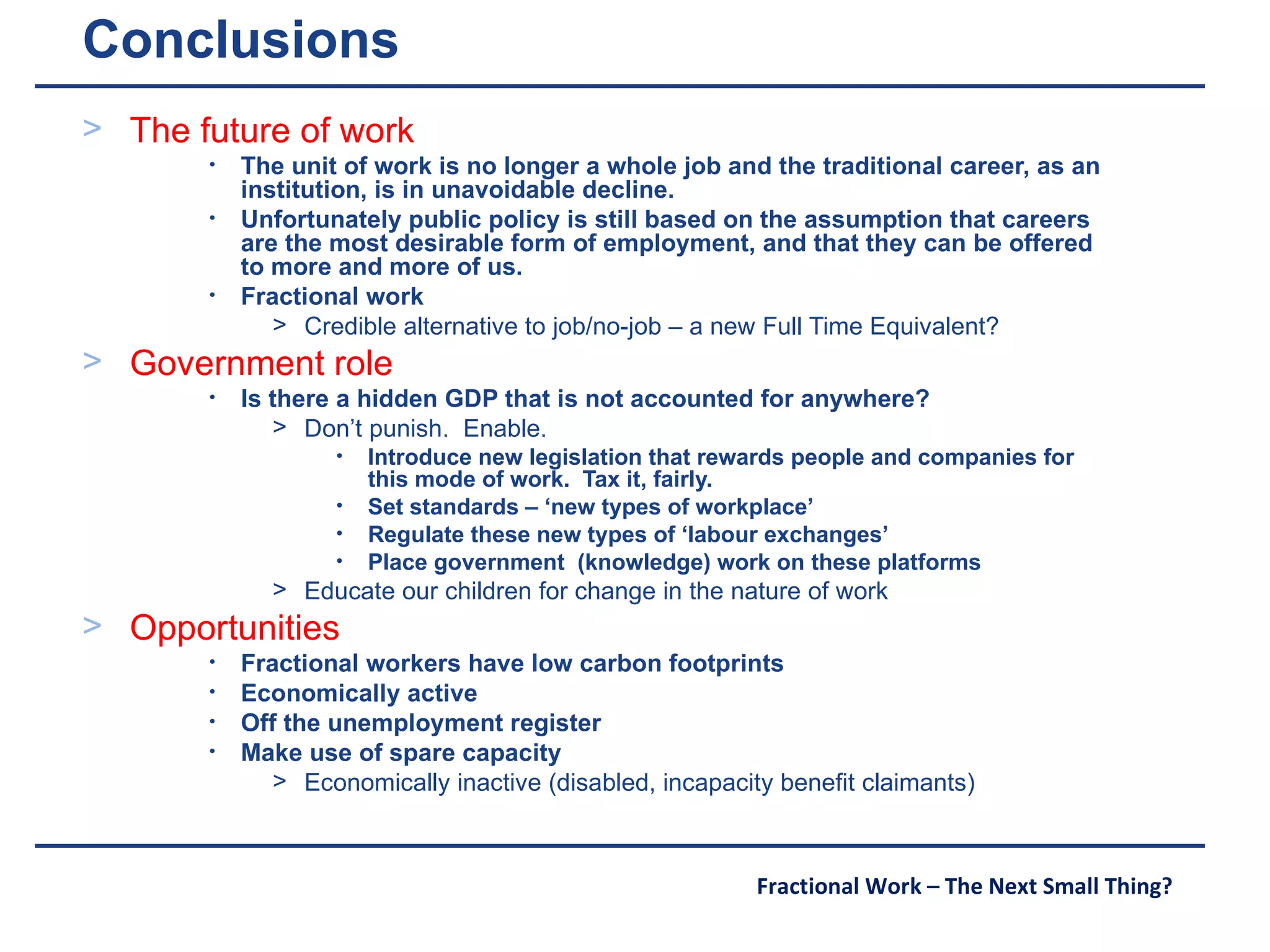 Conclusions

> The future of work

• The unit of work is no longer a whole job and the traditional career, as an institution, is in unavoidable decline.

• Unfortunately public policy is still based on the assumption that careers are the most desirable form of employment, and that they can be offered to more and more of us.

• Fractional work

> Credible alternative to job/no-job – a new Full Time Equivalent?

> Government role

• Is there a hidden GDP that is not accounted for anywhere?

> Don't punish. Enable.

• Introduce new legislation that rewards people and companies for this mode of work. Tax it, fairly.

• Set standards – 'new types of workplace'

• Regulate these new types of 'labour exchanges'

• Place government (knowledge) work on these platforms

> Educate our children for change in the nature of work

> Opportunities

• Fractional workers have low carbon footprints

• Economically active

• Off the unemployment register

• Make use of spare capacity

> Economically inactive (disabled, incapacity benefit claimants)

Fractional Work – The Next Small Thing?